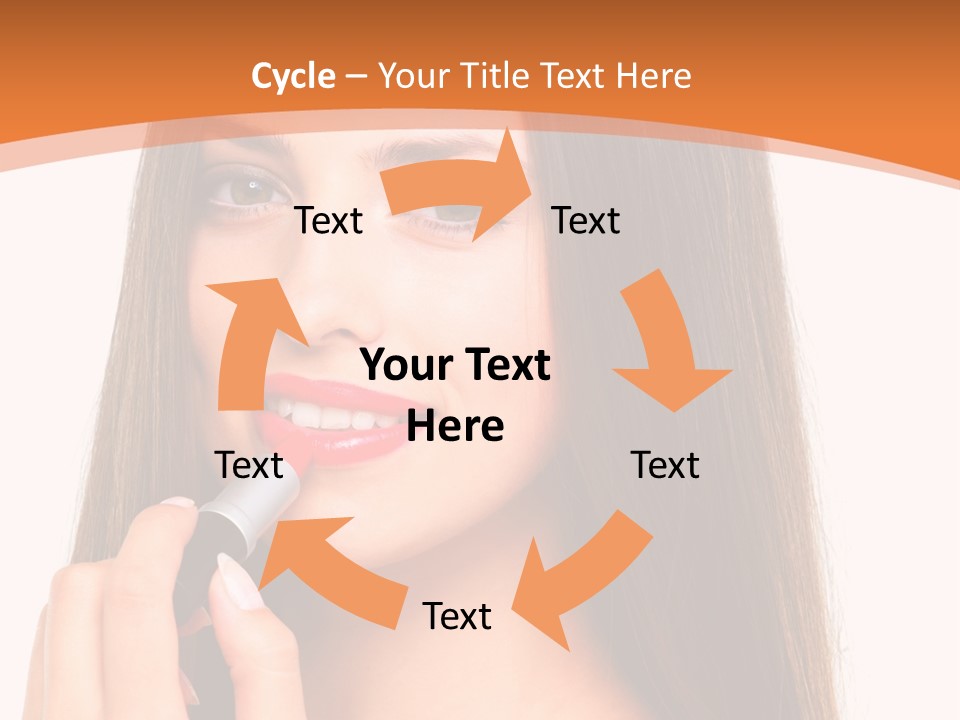 Cycle – Your Title Text Here

Text

Text

Your Text Here

Text

Text

Text